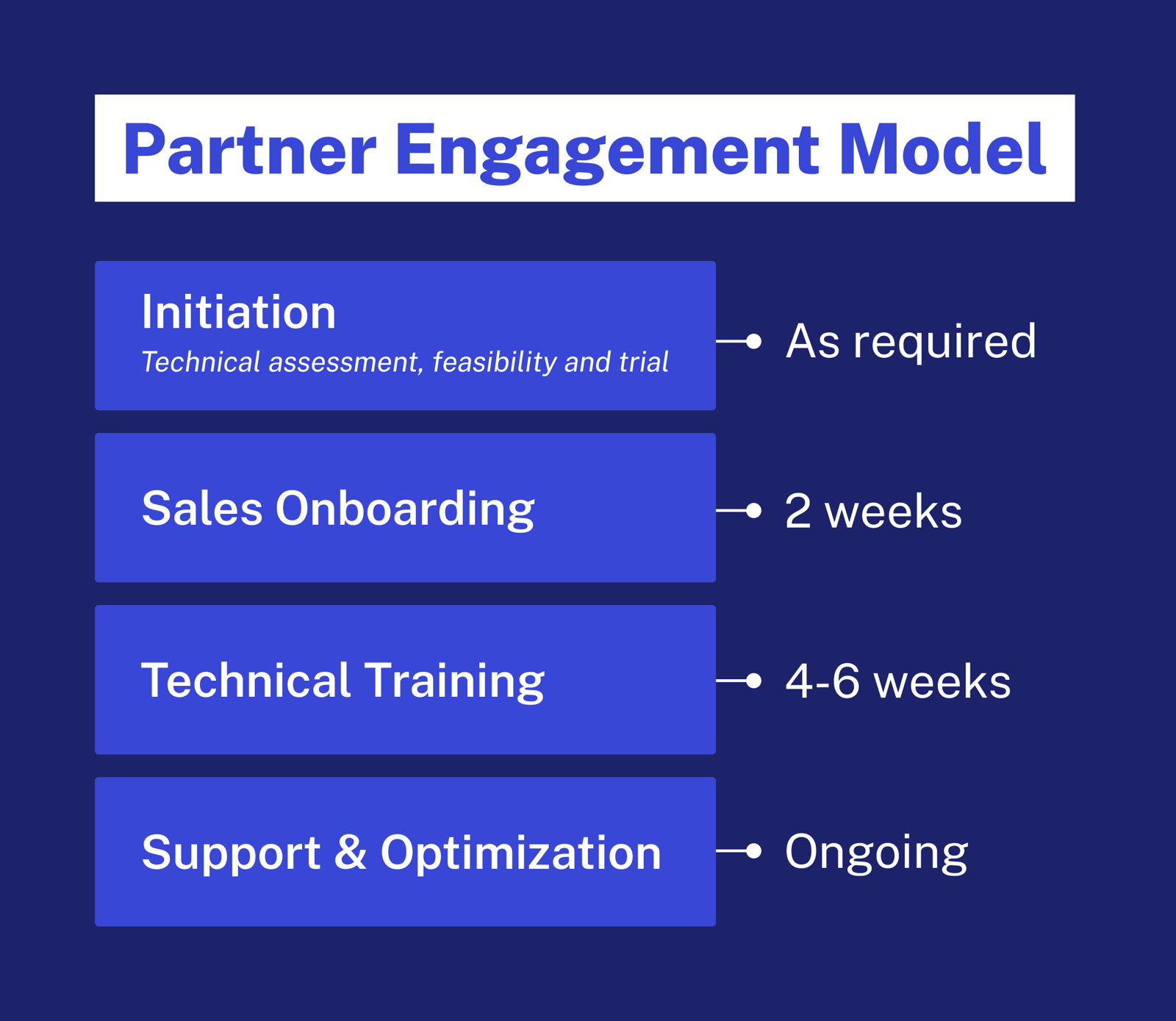 Partner Engagement Model

Initiation
Technical assessment, feasibility and trial

As required

Sales Onboarding

2 weeks

Technical Training

4-6 weeks

Support & Optimization

Ongoing